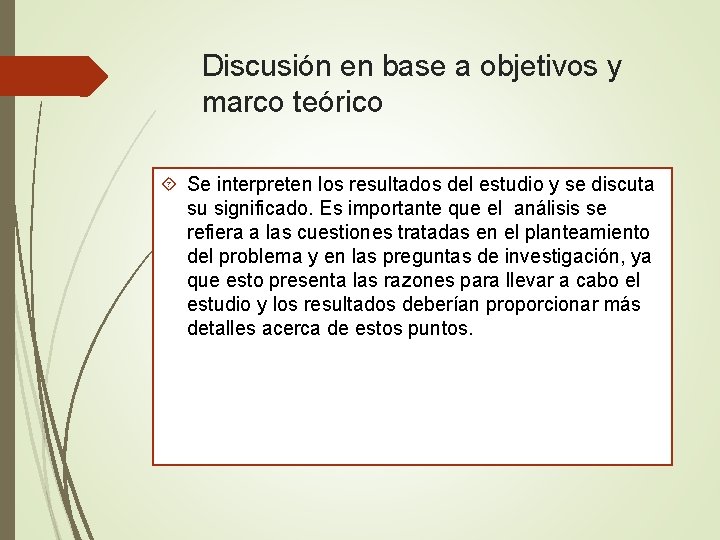 Discusión en base a objetivos y marco teórico

Se interpreten los resultados del estudio y se discuta su significado. Es importante que el análisis se refiera a las cuestiones tratadas en el planteamiento del problema y en las preguntas de investigación, ya que esto presenta las razones para llevar a cabo el estudio y los resultados deberían proporcionar más detalles acerca de estos puntos.